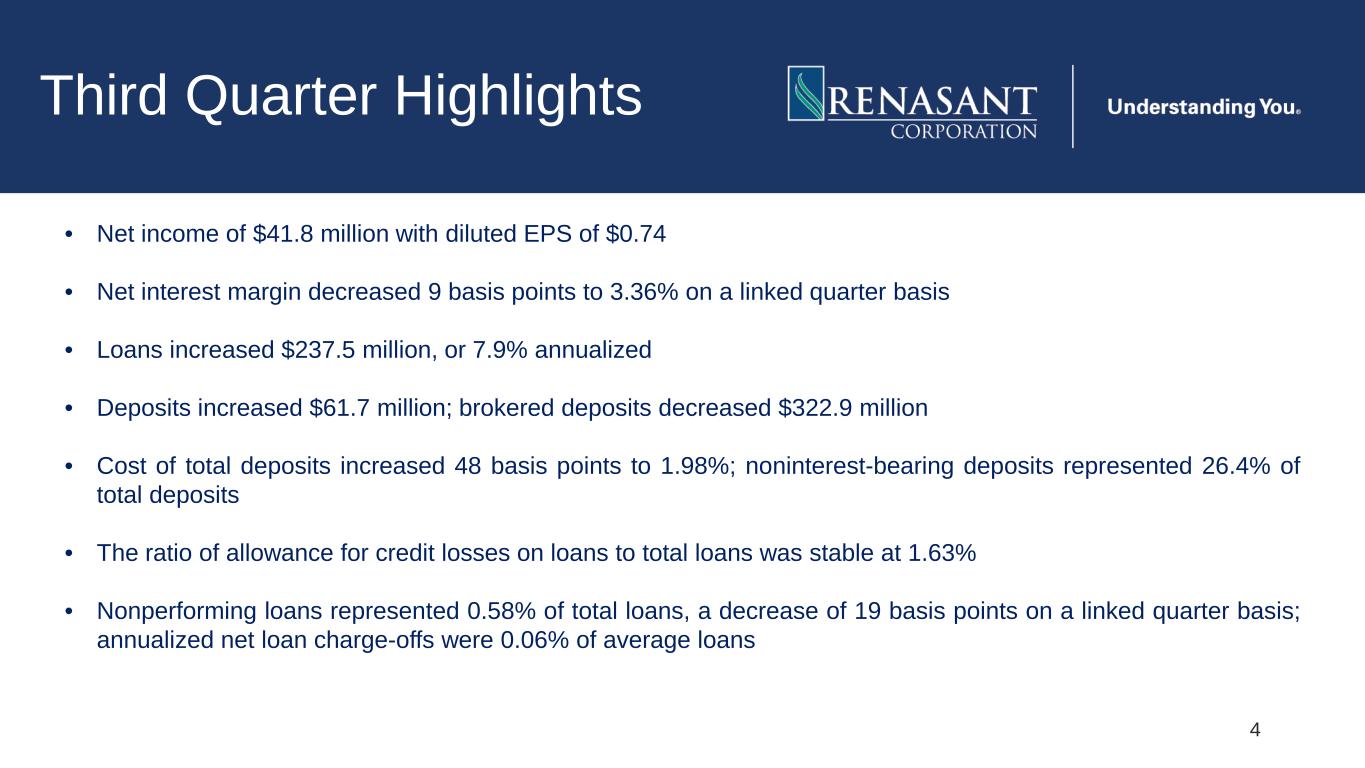 Third Quarter Highlights

RENASANT CORPORATION

Understanding You®

• Net income of \$41.8 million with diluted EPS of \$0.74

• Net interest margin decreased 9 basis points to 3.36% on a linked quarter basis

• Loans increased \$237.5 million, or 7.9% annualized

• Deposits increased \$61.7 million; brokered deposits decreased \$322.9 million

• Cost of total deposits increased 48 basis points to 1.98%; noninterest-bearing deposits represented 26.4% of total deposits

• The ratio of allowance for credit losses on loans to total loans was stable at 1.63%

• Nonperforming loans represented 0.58% of total loans, a decrease of 19 basis points on a linked quarter basis; annualized net loan charge-offs were 0.06% of average loans

4